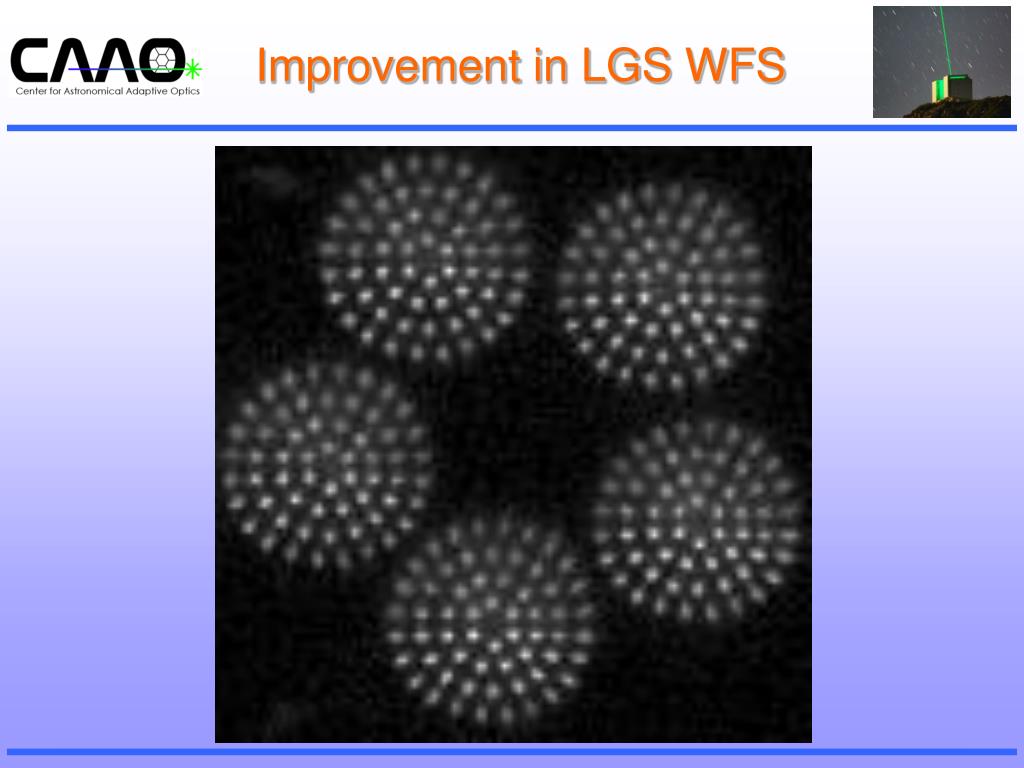 CAAO
Center for Astronomical Adaptive Optics

Improvement in LGS WFS